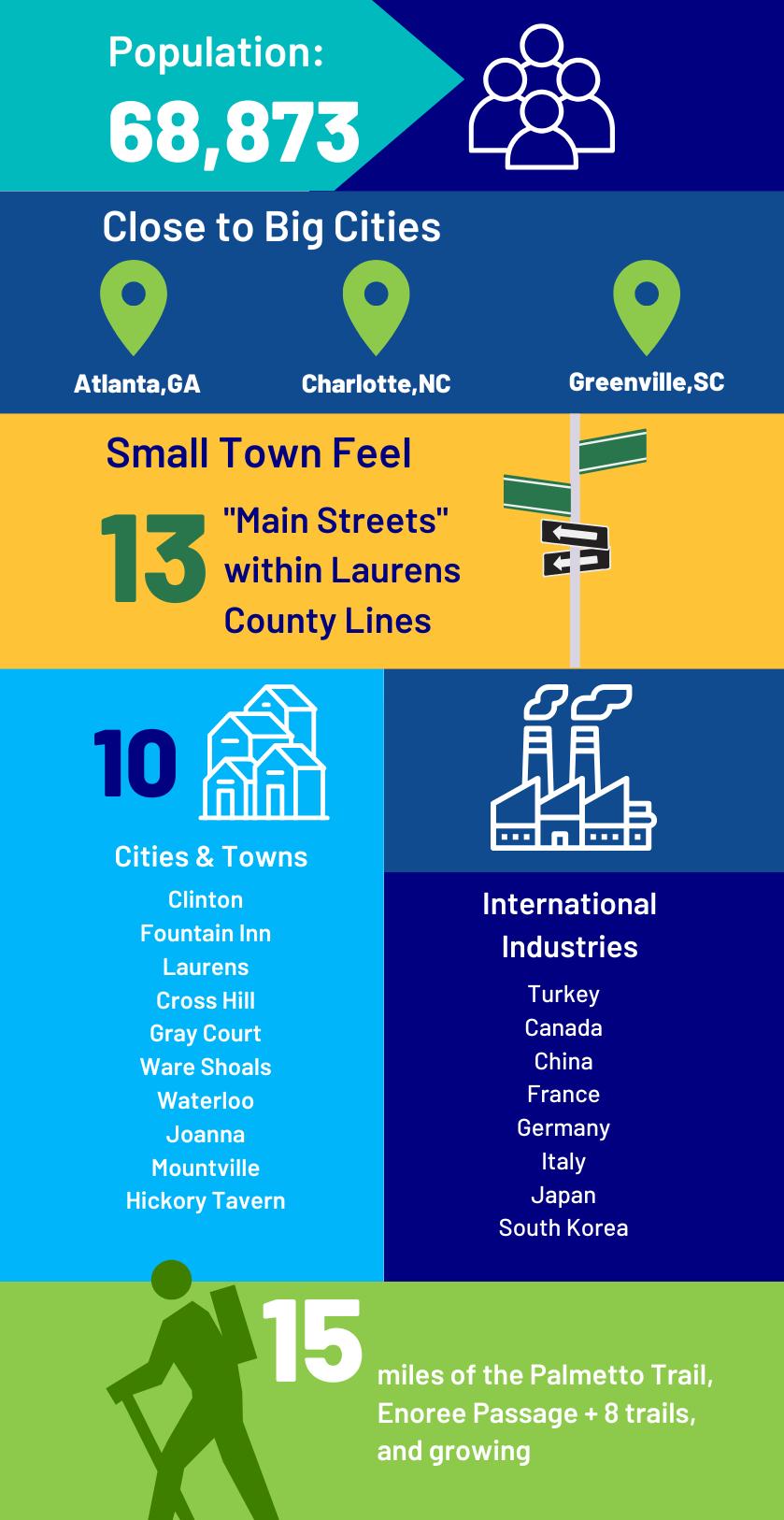 Population:
68,873

Close to Big Cities

Atlanta,GA
Charlotte,NC
Greenville,SC

Small Town Feel

13 "Main Streets" within Laurens County Lines

10

Cities & Towns

Clinton
Fountain Inn
Laurens
Cross Hill
Gray Court
Ware Shoals
Waterloo
Joanna
Mountville
Hickory Tavern

International Industries

Turkey
Canada
China
France
Germany
Italy
Japan
South Korea

15 miles of the Palmetto Trail, Enoree Passage + 8 trails, and growing